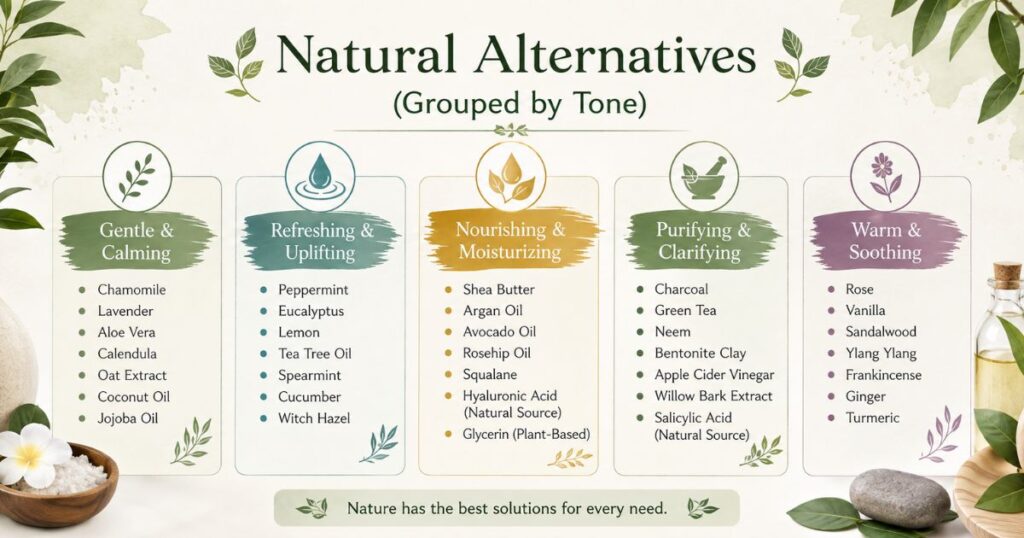 Natural Alternatives
(Grouped by Tone)

Gentle & Calming
- Chamomile
- Lavender
- Aloe Vera
- Calendula
- Oat Extract
- Coconut Oil
- Jojoba Oil

Refreshing & Uplifting
- Peppermint
- Eucalyptus
- Lemon
- Tea Tree Oil
- Spearmint
- Cucumber
- Witch Hazel

Nourishing & Moisturizing
- Shea Butter
- Argan Oil
- Avocado Oil
- Rosehip Oil
- Squalane
- Hyaluronic Acid (Natural Source)
- Glycerin (Plant-Based)

Purifying & Clarifying
- Charcoal
- Green Tea
- Neem
- Bentonite Clay
- Apple Cider Vinegar
- Willow Bark Extract
- Salicylic Acid (Natural Source)

Warm & Soothing
- Rose
- Vanilla
- Sandalwood
- Ylang Ylang
- Frankincense
- Ginger
- Turmeric

Nature has the best solutions for every need.